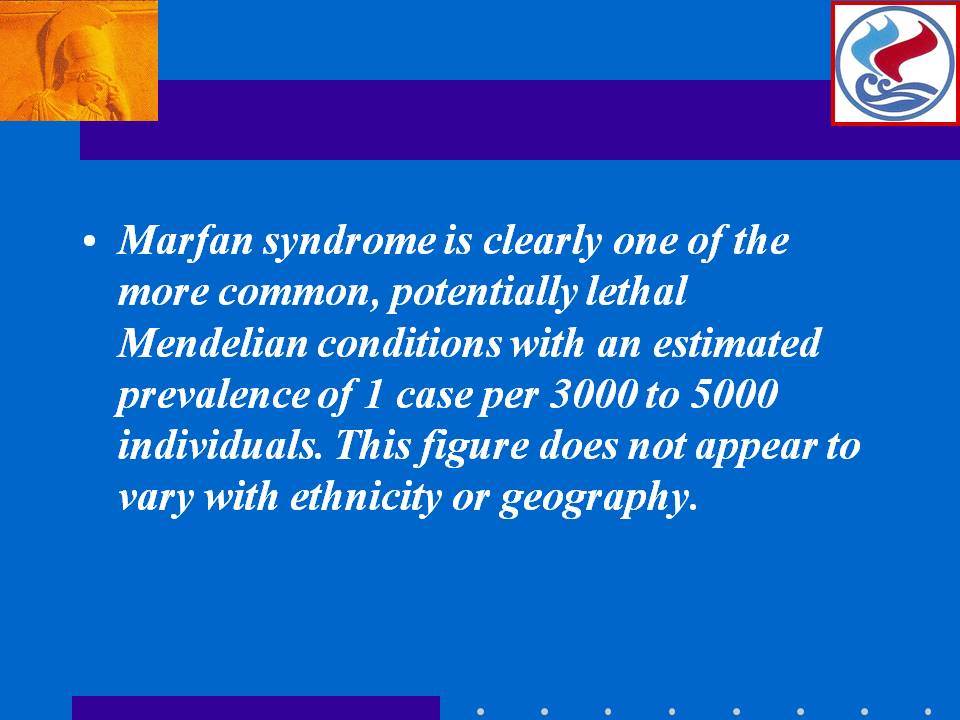 • Marfan syndrome is clearly one of the more common, potentially lethal Mendelian conditions with an estimated prevalence of 1 case per 3000 to 5000 individuals. This figure does not appear to vary with ethnicity or geography.